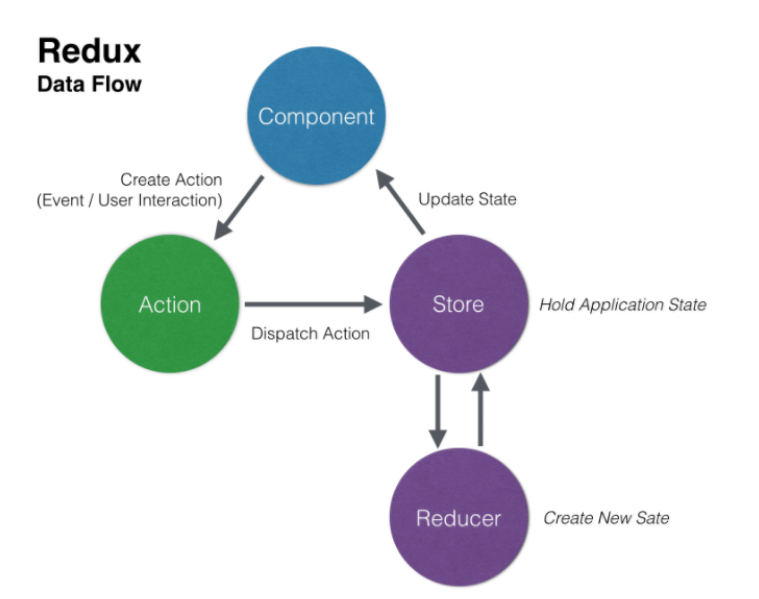 Redux
Data Flow

Component

Create Action
(Event / User Interaction)

Update State

Action

Dispatch Action

Store

Hold Application State

Reducer

Create New Sate